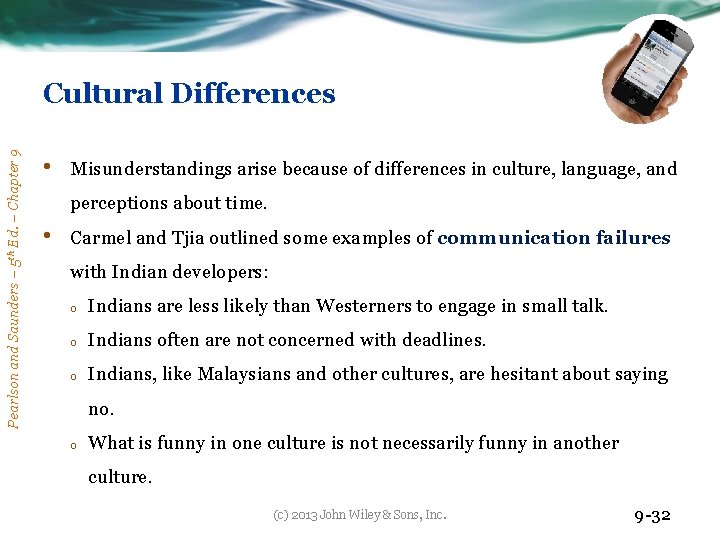 Cultural Differences

Pearlson and Saunders – $5^{th}$ Ed. – Chapter 9

• Misunderstandings arise because of differences in culture, language, and perceptions about time.

• Carmel and Tjia outlined some examples of communication failures with Indian developers:

o Indians are less likely than Westerners to engage in small talk.

o Indians often are not concerned with deadlines.

o Indians, like Malaysians and other cultures, are hesitant about saying no.

o What is funny in one culture is not necessarily funny in another culture.

(c) 2013 John Wiley & Sons, Inc.

9-32